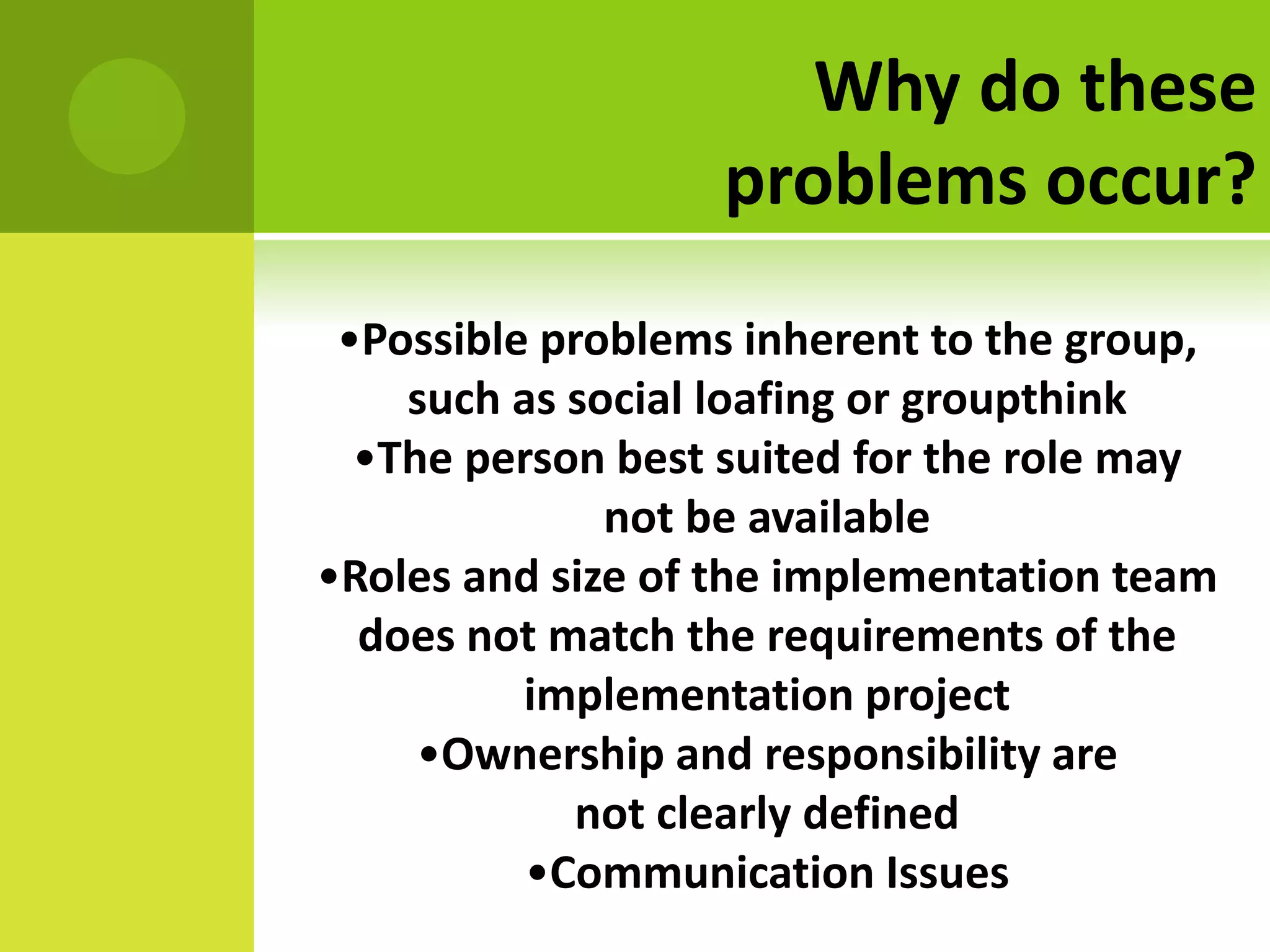 Why do these problems occur?

•Possible problems inherent to the group, such as social loafing or groupthink
•The person best suited for the role may not be available
•Roles and size of the implementation team does not match the requirements of the implementation project
•Ownership and responsibility are not clearly defined
•Communication Issues